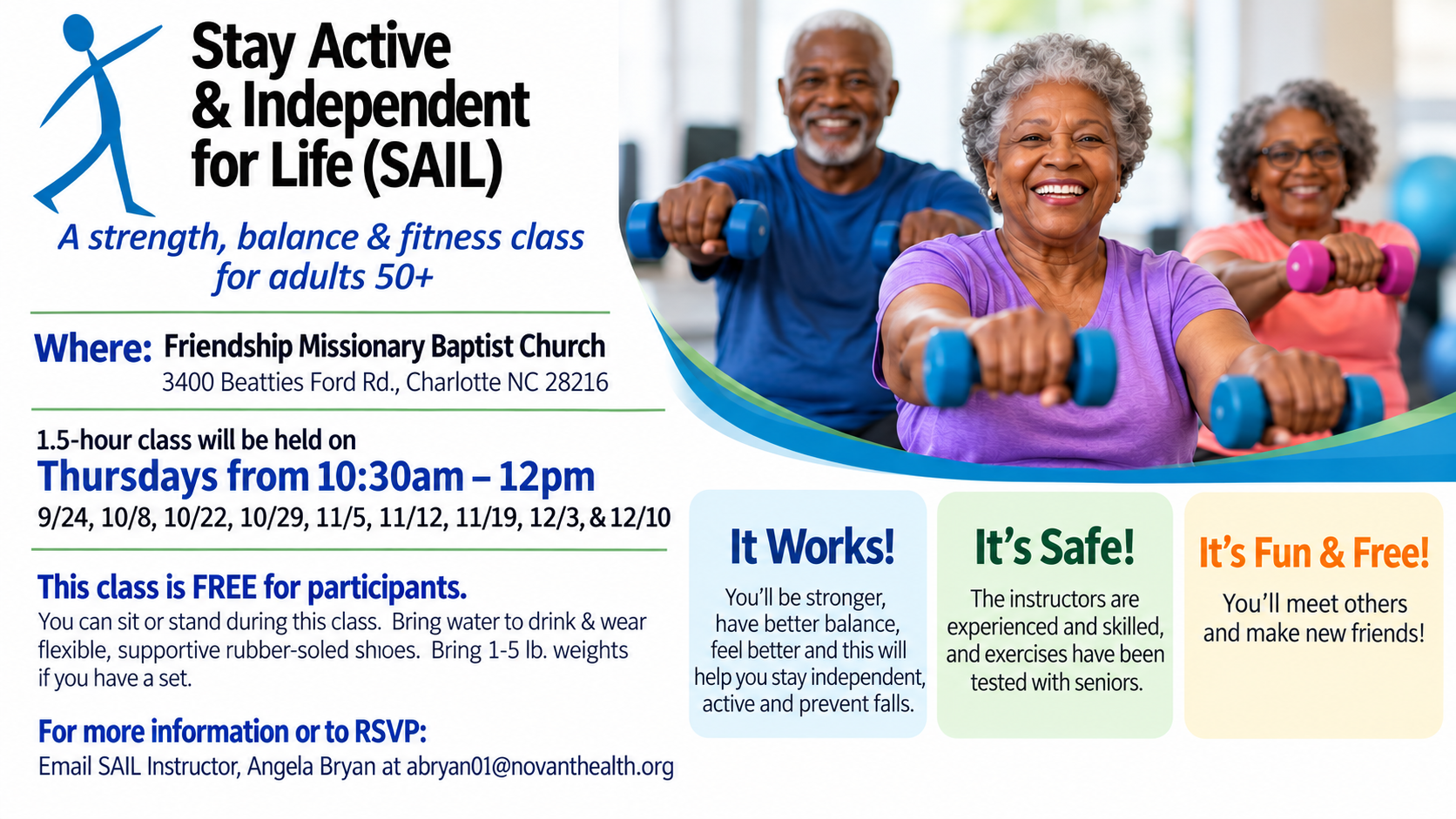 Stay Active & Independent for Life (SAIL)

A strength, balance & fitness class for adults 50+

Where: Friendship Missionary Baptist Church
3400 Beatties Ford Rd., Charlotte NC 28216

1.5-hour class will be held on
Thursdays from 10:30am – 12pm
9/24, 10/8, 10/22, 10/29, 11/5, 11/12, 11/19, 12/3, & 12/10

This class is FREE for participants.
You can sit or stand during this class. Bring water to drink & wear flexible, supportive rubber-soled shioes. Bring 1-5 lb. weights if you have a set.

For more information or to RSVP:
Email SAIL Instructor, Angela Bryan at abryan01@novanthealth.org

It Works!
You'll be stronger, have better balance, feel better and this will help you stay independent, active and prevent falls.

It's Safe!
The instructors are experienced and skilled, and exercises have been tested with seniors.

It's Fun & Free!
You'll meet others and make new friends!